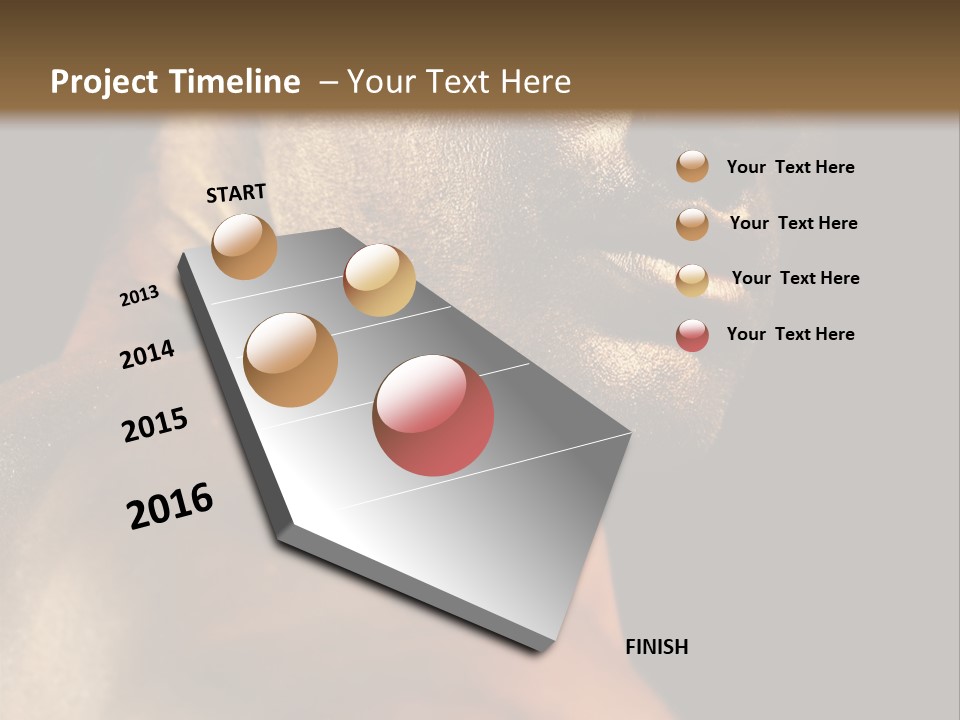 Project Timeline – Your Text Here

START

2013

2014

2015

2016

FINISH

Your Text Here

Your Text Here

Your Text Here

Your Text Here